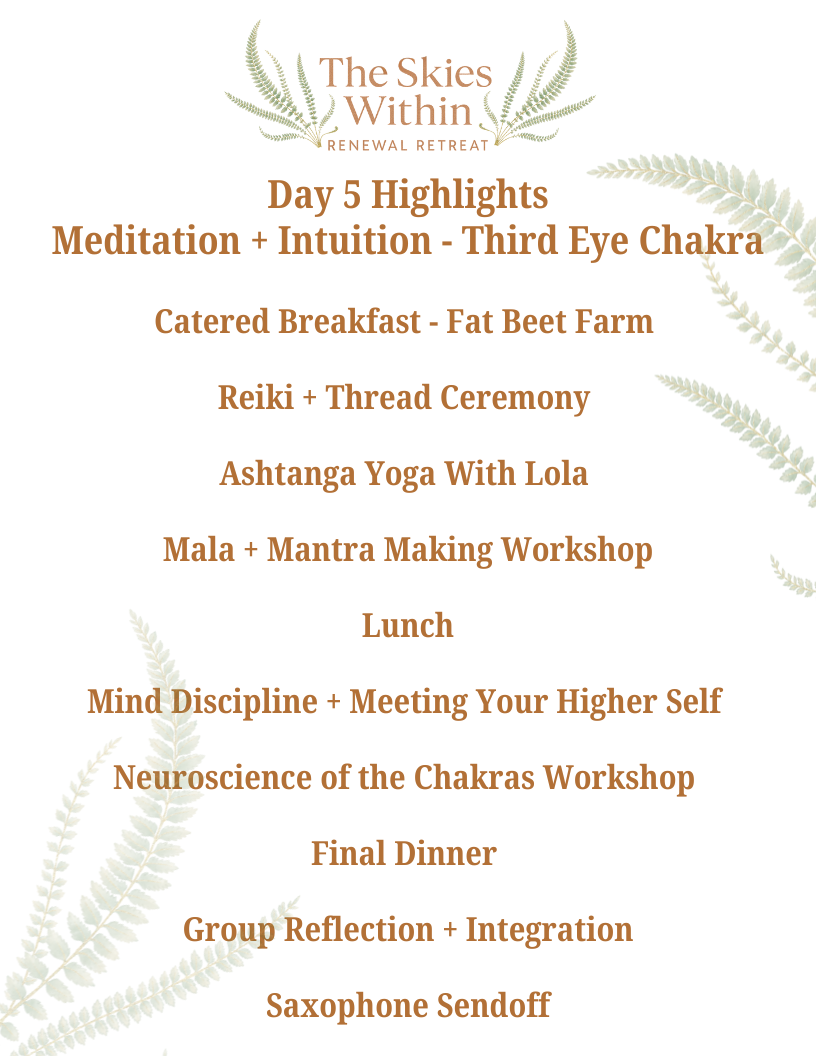 The Skies Within
RENEWAL RETREAT

Day 5 Highlights
Meditation + Intuition - Third Eye Chakra

Catered Breakfast - Fat Beet Farm

Reiki + Thread Ceremony

Ashtanga Yoga With Lola

Mala + Mantra Making Workshop

Lunch

Mind Discipline + Meeting Your Higher Self

Neuroscience of the Chakras Workshop

Final Dinner

Group Reflection + Integration

Saxophone Sendoff